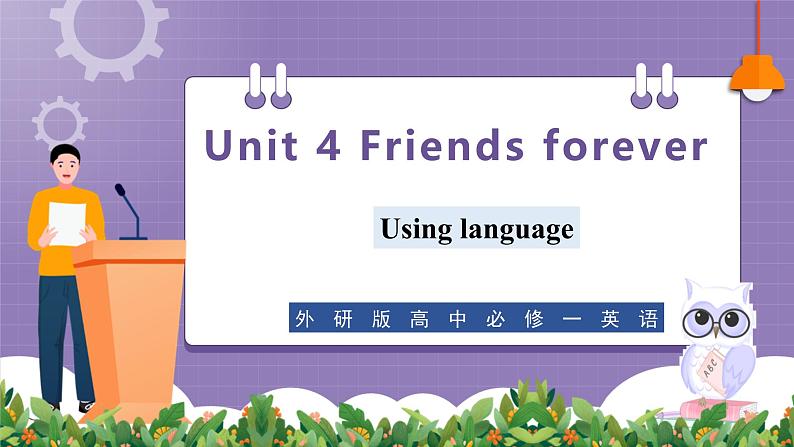 Unit 4 Friends forever

Using language

外研版高中必修一英语

ABC